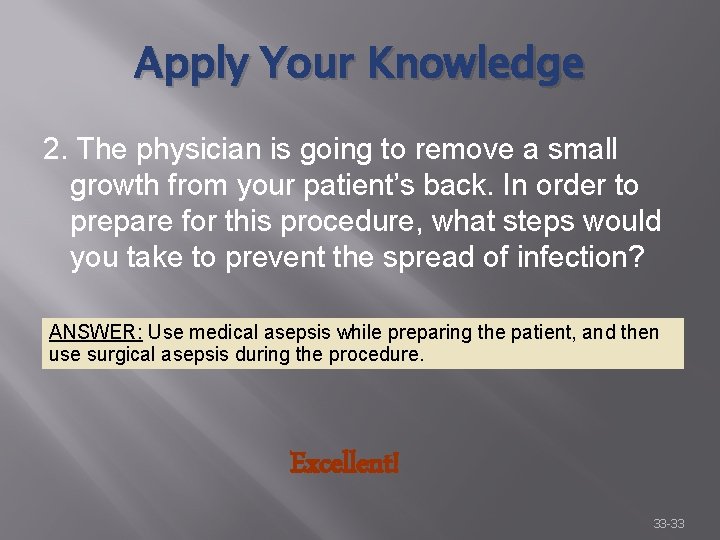 Apply Your Knowledge

2. The physician is going to remove a small growth from your patient's back. In order to prepare for this procedure, what steps would you take to prevent the spread of infection?

ANSWER: Use medical asepsis while preparing the patient, and then use surgical asepsis during the procedure.

Excellent!

33-33